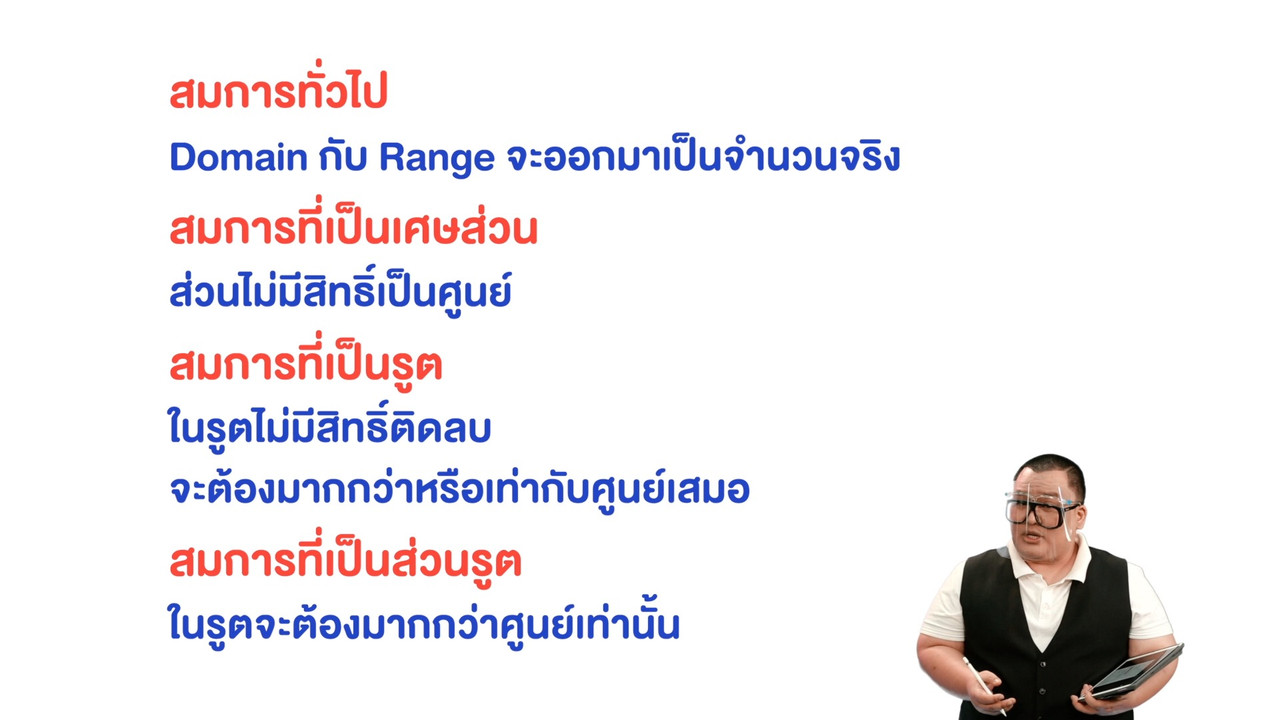 สมการทั่วไป

Domain กับ Range จะออกมาเป็นจำนวนจริง

สมการที่เป็นเศษส่วน

ส่วนไม่มีสิทธิ์เป็นศูนย์

สมการที่เป็นรูต

ในรูตไม่มีสิทธิ์ติดลบ
จะต้องมากกว่าหรือเท่ากับศูนย์เสมอ

สมการที่เป็นส่วนรูต

ในรูตจะต้องมากกว่าศูนย์เท่านั้น